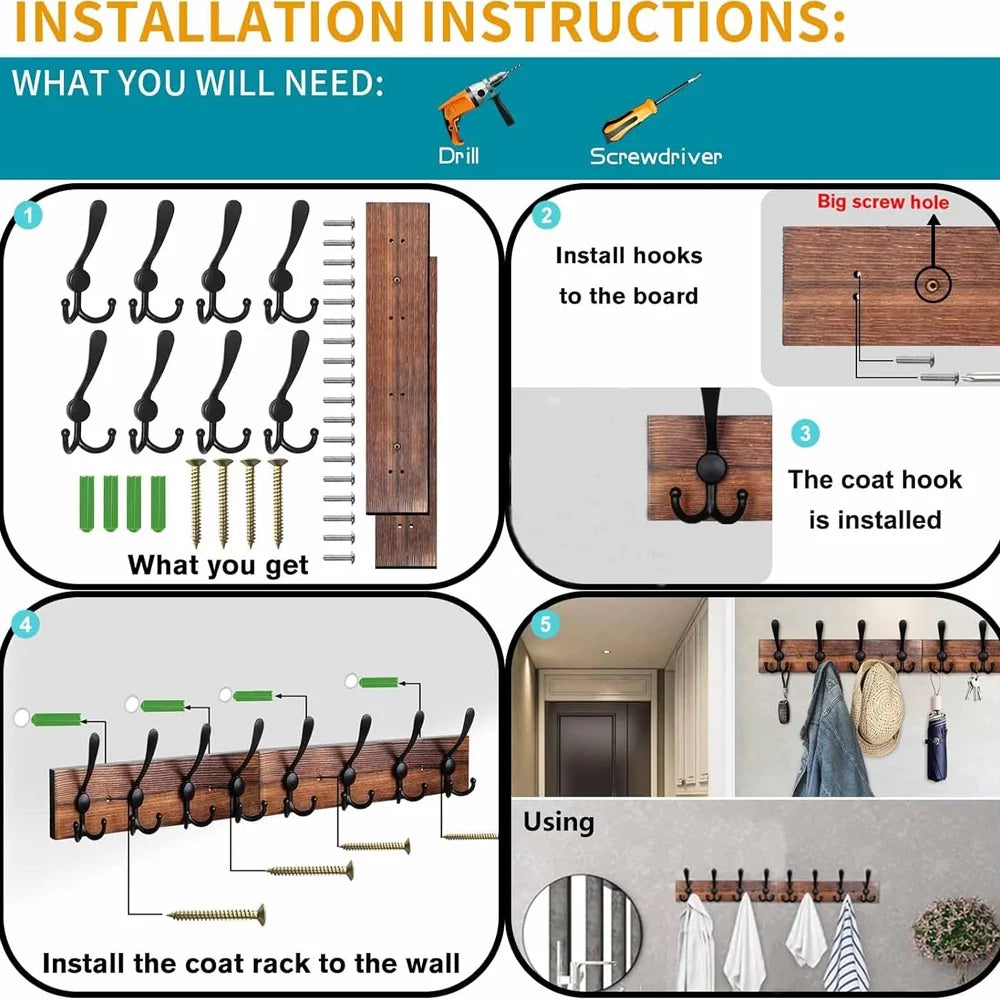 INSTALLATION INSTRUCTIONS:

WHAT YOU WILL NEED:

Drill

Screwdriver

1

What you get

2

Install hooks to the board

Big screw hole

3

The coat hook is installed

4

Install the coat rack to the wall

5

Using